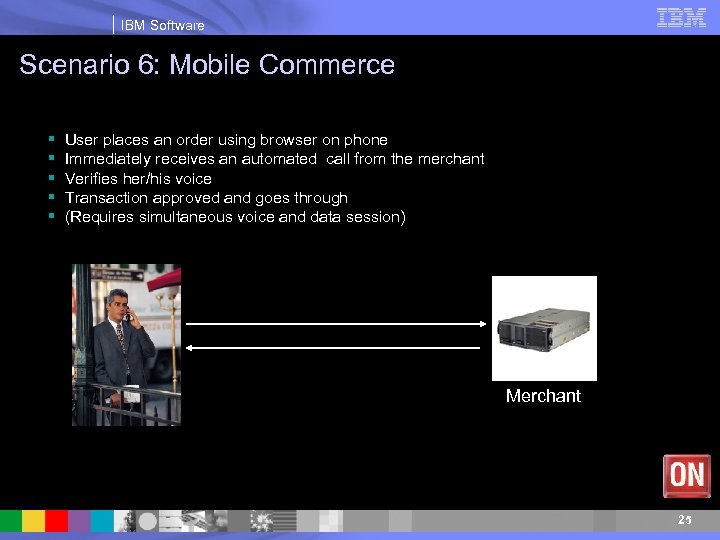 IBM Software

IBM

Scenario 6: Mobile Commerce

- User places an order using browser on phone
- Immediately receives an automated call from the merchant
- Verifies her/his voice
- Transaction approved and goes through
- (Requires simultaneous voice and data session)

Merchant

ON

25